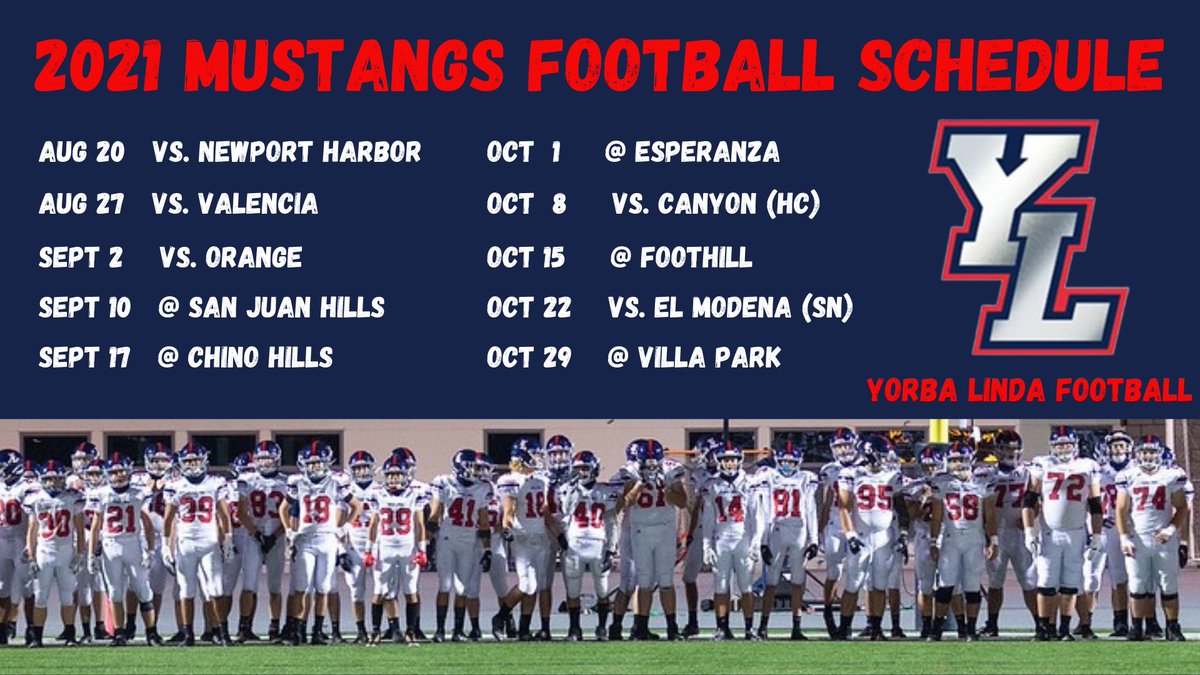 2021 MUSTANGS FOOTBALL SCHEDULE

AUG 20 VS. NEWPORT HARBOR
AUG 27 VS. VALENCIA
SEPT 2 VS. ORANGE
SEPT 10 @ SAN JUAN HILLS
SEPT 17 @ CHINO HILLS

OCT 1 @ ESPERANZA
OCT 8 VS. CANYON (HC)
OCT 15 @ FOOTHILL
OCT 22 VS. EL MODENA (SN)
OCT 29 @ VILLA PARK

YL

YORBA LINDA FOOTBALL

20 30 21 39 83 19 29 41 18 40 61 14 81 95 58 77 72 74